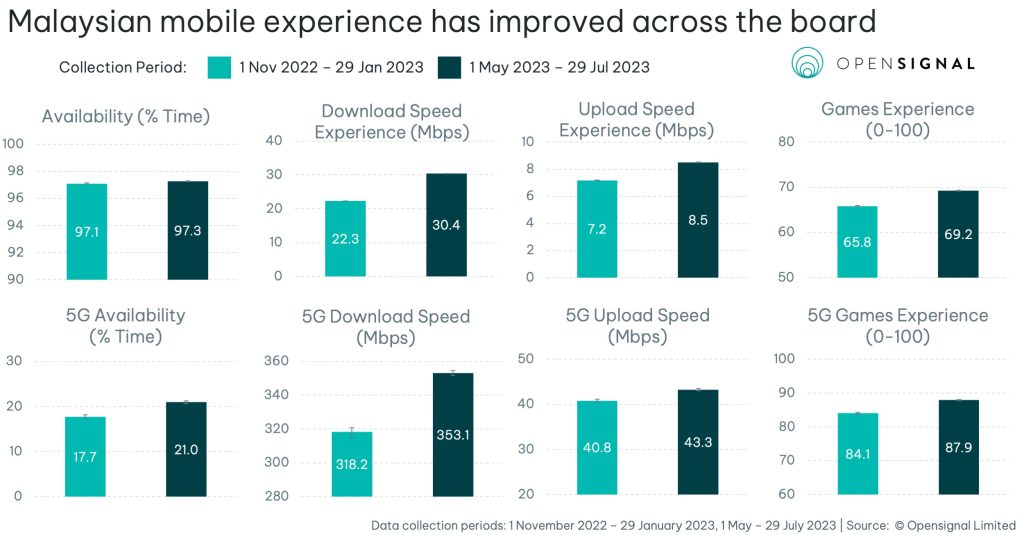 Malaysian mobile experience has improved across the board

Collection Period: 1 Nov 2022 – 29 Jan 2023 1 May 2023 – 29 Jul 2023

OPENSIGNAL

Availability (% Time)
100
98
96
94
92
90
97.1
97.3

Download Speed Experience (Mbps)
40
30
20
10
0
22.3
30.4

Upload Speed Experience (Mbps)
10
8
6
4
2
0
7.2
8.5

Games Experience (0-100)
80
70
60
50
65.8
69.2

5G Availability (% Time)
30
20
10
0
17.7
21.0

5G Download Speed (Mbps)
360
340
320
300
280
318.2
353.1

5G Upload Speed (Mbps)
50
40
30
20
40.8
43.3

5G Games Experience (0-100)
100
90
80
70
60
84.1
87.9

Data collection periods: 1 November 2022 – 29 January 2023, 1 May – 29 July 2023 | Source: © Opensignal Limited